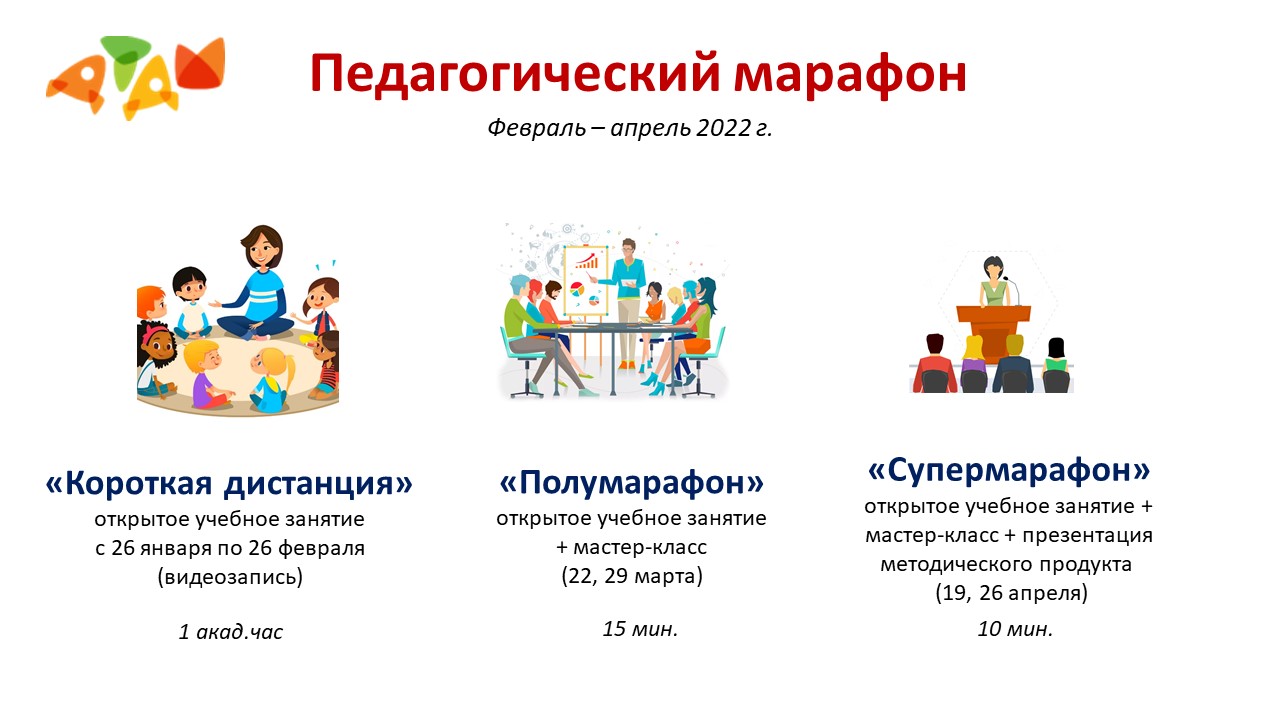 Педагогический марафон

Февраль – апрель 2022 г.

«Короткая дистанция»
открытое учебное занятие
с 26 января по 26 февраля
(видеозапись)

1 акад.час

«Полумарафон»
открытое учебное занятие
+ мастер-класс
(22, 29 марта)

15 мин.

«Супермарафон»
открытое учебное занятие +
мастер-класс + презентация
методического продукта
(19, 26 апреля)

10 мин.